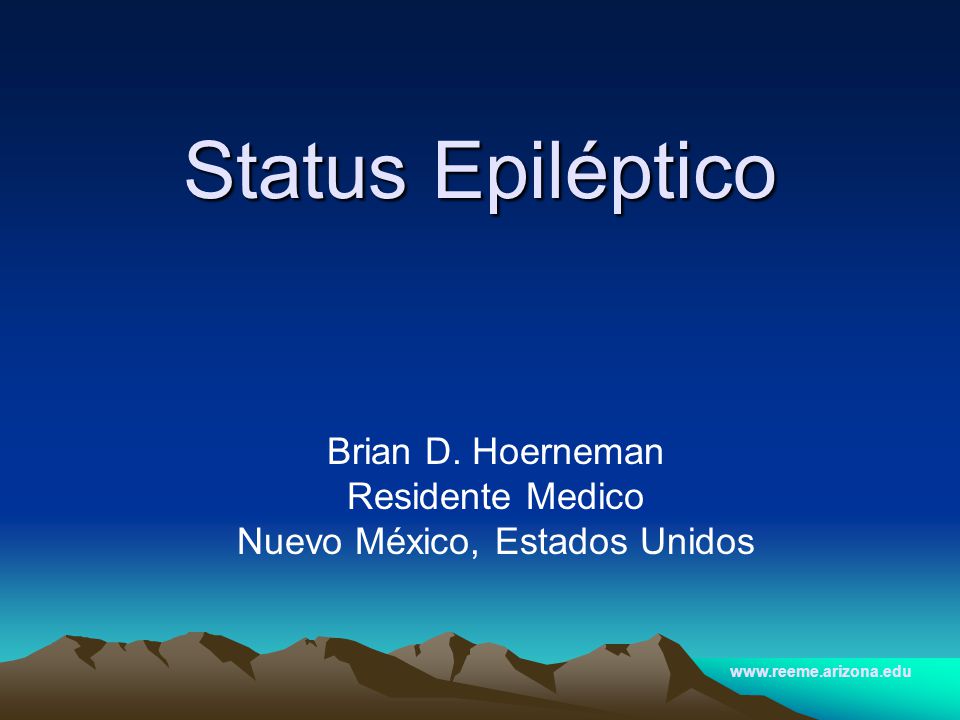 Status Epiléptico

Brian D. Hoerneman
Residente Medico
Nuevo México, Estados Unidos

www.reeme.arizona.edu